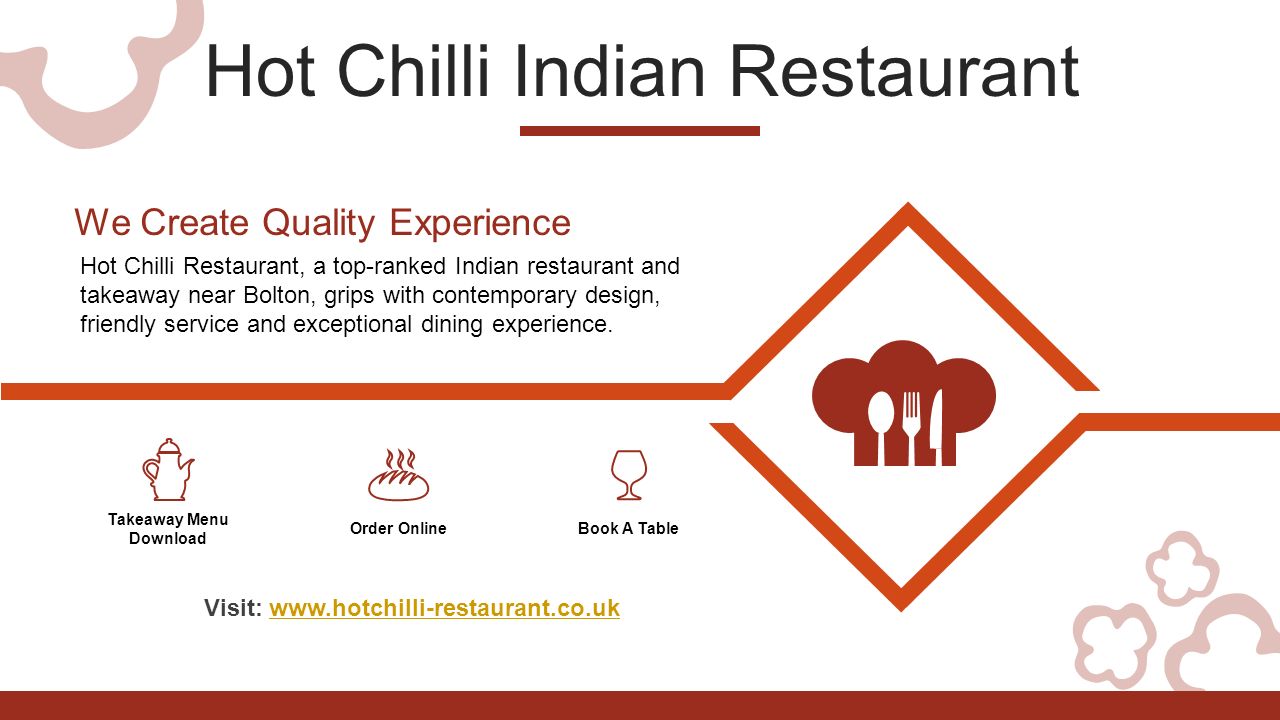 Hot Chilli Indian Restaurant

We Create Quality Experience

Hot Chilli Restaurant, a top-ranked Indian restaurant and takeaway near Bolton, grips with contemporary design, friendly service and exceptional dining experience.

Takeaway Menu Download

Order Online

Book A Table

Visit: www.hotchilli-restaurant.co.uk